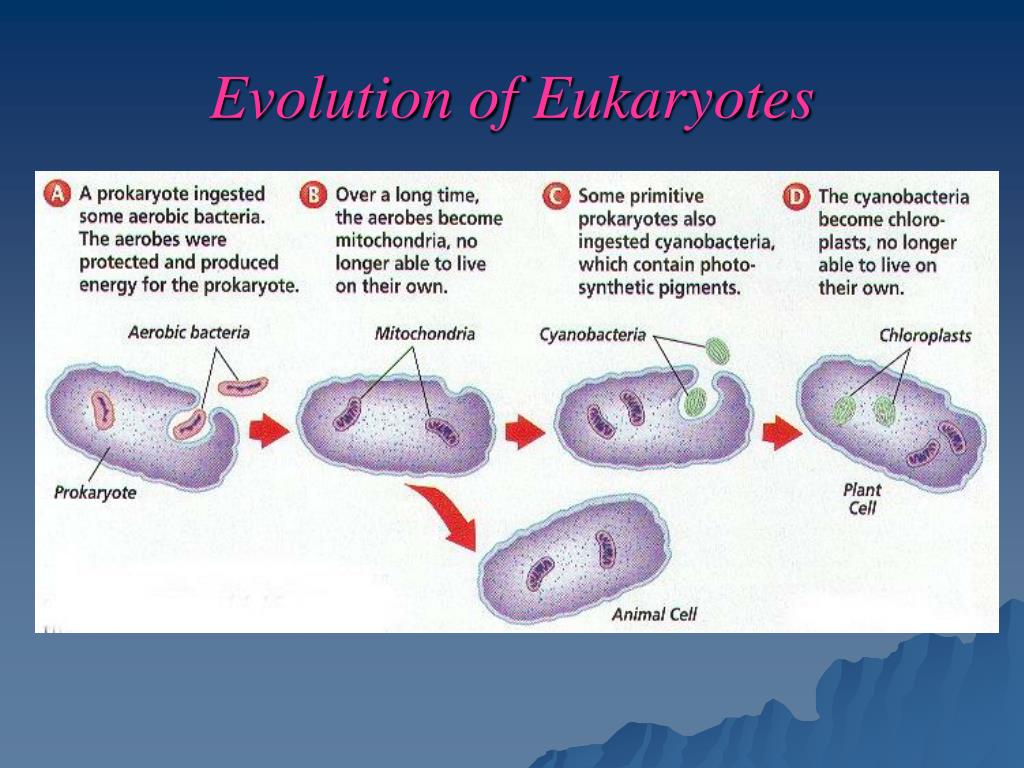 Evolution of Eukaryotes

A A prokaryote ingested some aerobic bacteria. The aerobes were protected and produced energy for the prokaryote.

B Over a long time, the aerobes become mitochondria, no longer able to live on their own.

C Some primitive prokaryotes also ingested cyanobacteria, which contain photosynthetic pigments.

D The cyanobacteria become chloroplasts, no longer able to live on their own.

Aerobic bacteria

Prokaryote

Mitochondria

Cyanobacteria

Chloroplasts

Plant Cell

Animal Cell